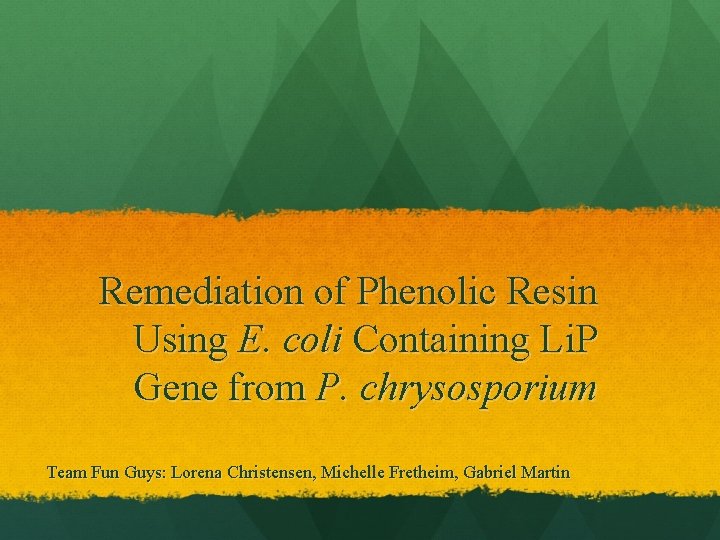 Remediation of Phenolic Resin Using E. coli Containing LiP Gene from P. chrysosporium

Team Fun Guys: Lorena Christensen, Michelle Fretheim, Gabriel Martin